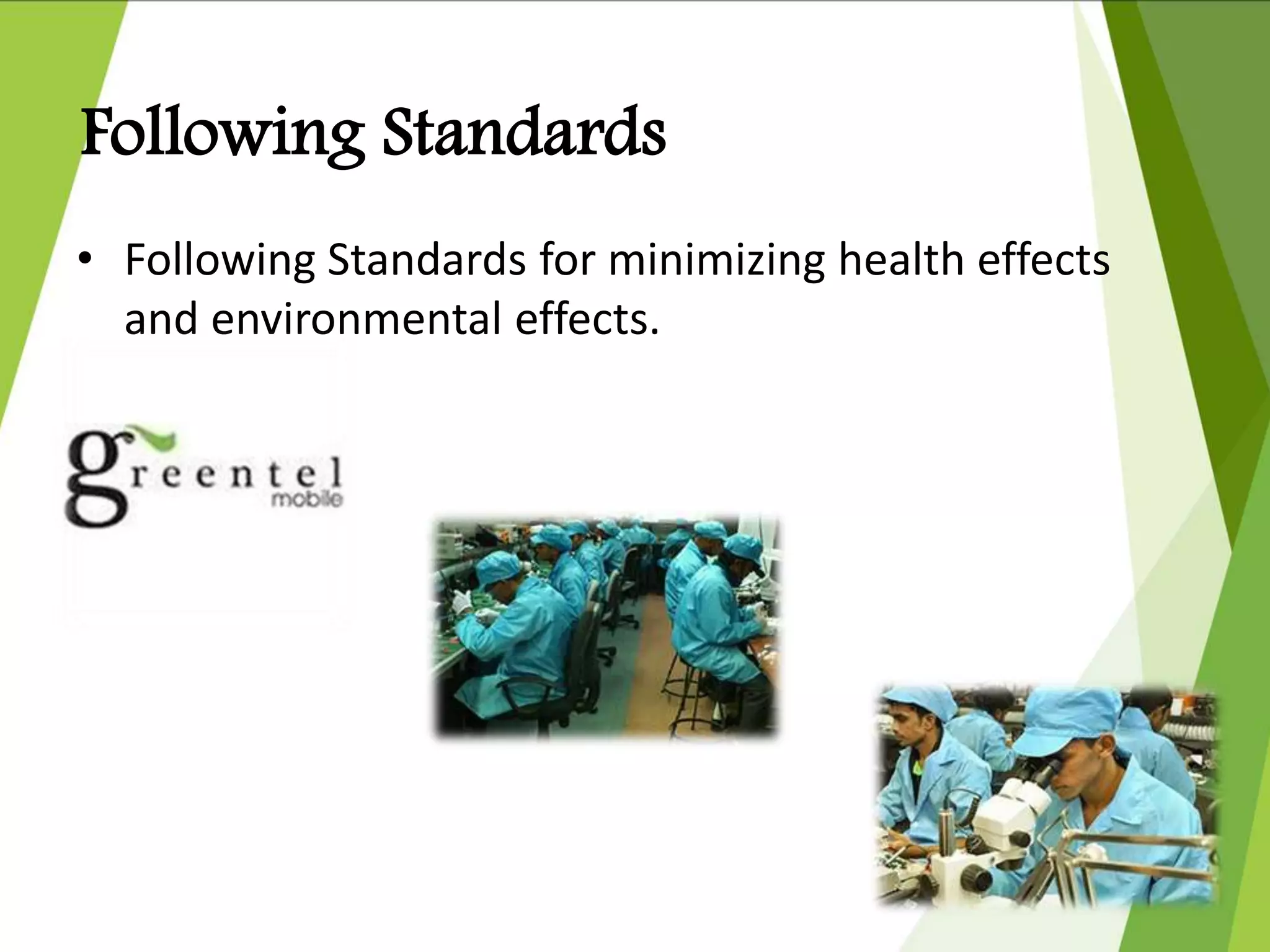 Following Standards

• Following Standards for minimizing health effects and environmental effects.

greentel
mobile